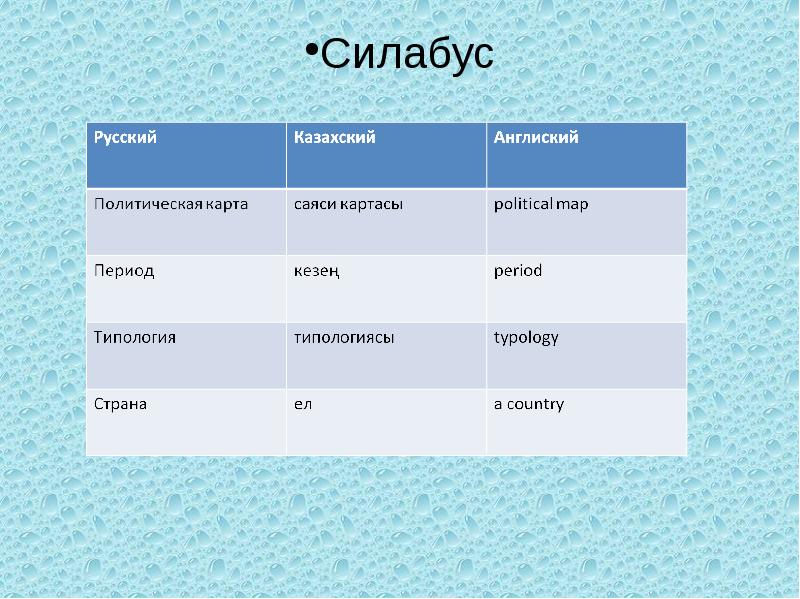 •Силабус

| Русский | Казахский | Англиский |
|---|---|---|
| Политическая карта | саяси картасы | political map |
| Период | кезең | period |
| Типология | типологиясы | typology |
| Страна | ел | a country |